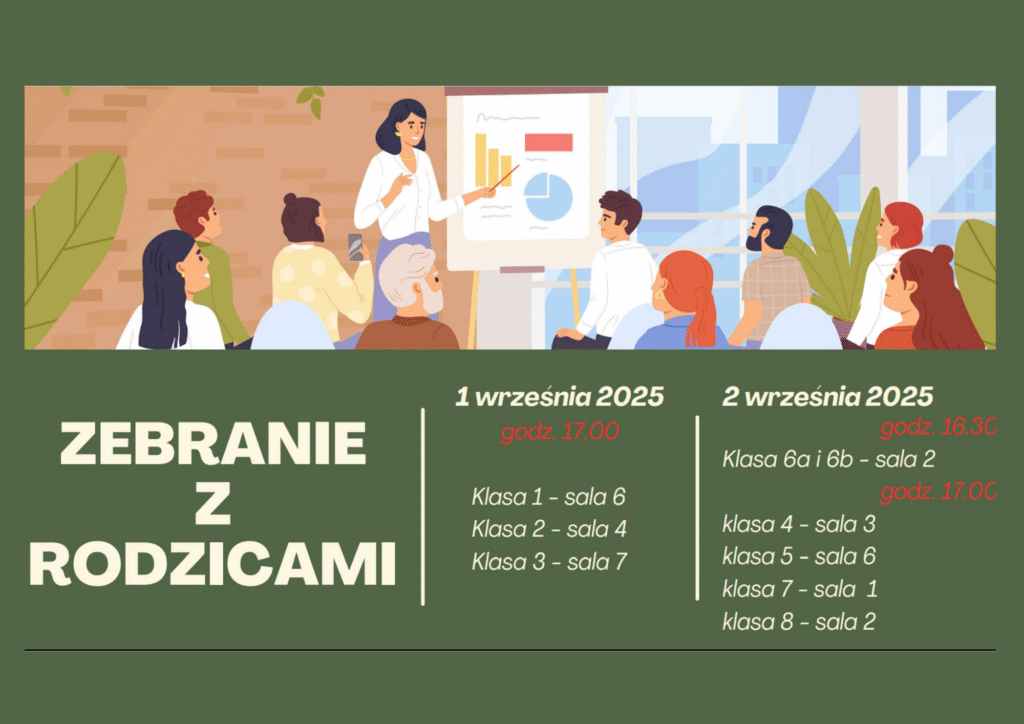 ZEBRANIE
Z
RODZICAMI

1 września 2025
godz. 17.00

Klasa 1 - sala 6
Klasa 2 - sala 4
Klasa 3 - sala 7

2 września 2025
godz. 16.30
Klasa 6a i 6b - sala 2
godz. 17.00
klasa 4 - sala 3
klasa 5 - sala 6
klasa 7 - sala 1
klasa 8 - sala 2